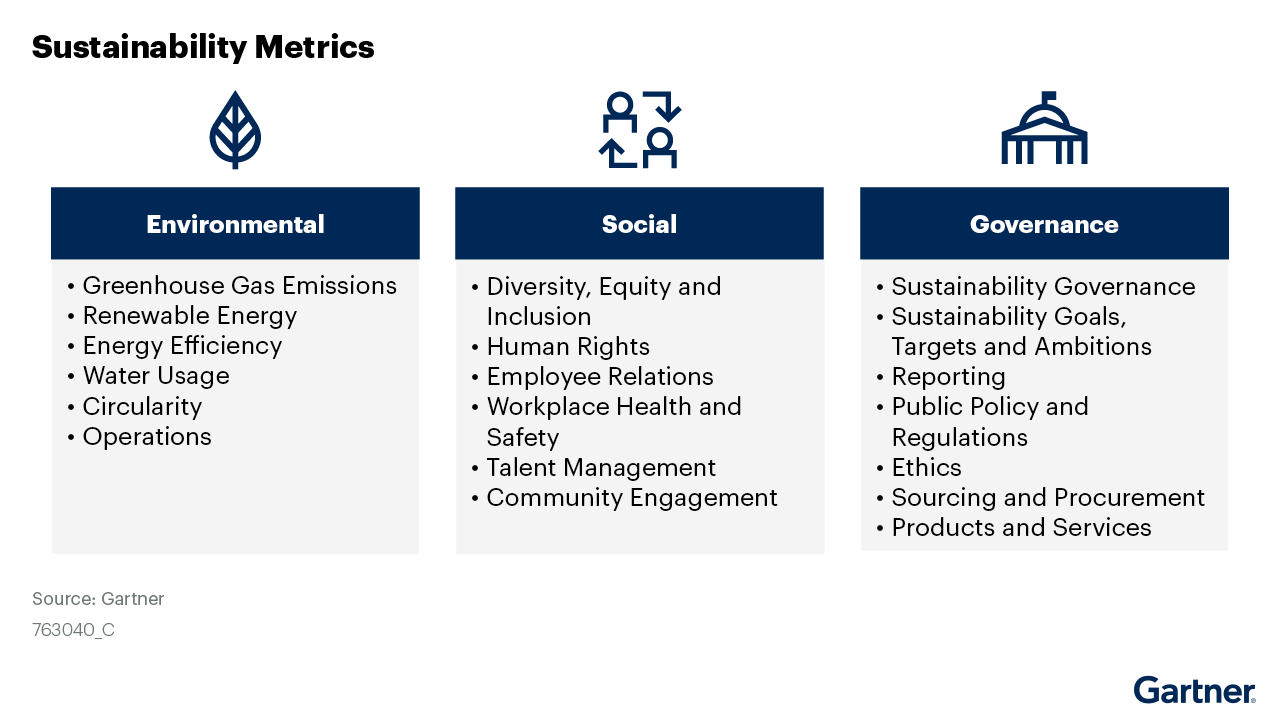 Sustainability Metrics

Environmental

• Greenhouse Gas Emissions
• Renewable Energy
• Energy Efficiency
• Water Usage
• Circularity
• Operations

Social

• Diversity, Equity and Inclusion
• Human Rights
• Employee Relations
• Workplace Health and Safety
• Talent Management
• Community Engagement

Governance

• Sustainability Governance
• Sustainability Goals, Targets and Ambitions
• Reporting
• Public Policy and Regulations
• Ethics
• Sourcing and Procurement
• Products and Services

Source: Gartner
763040_C

Gartner